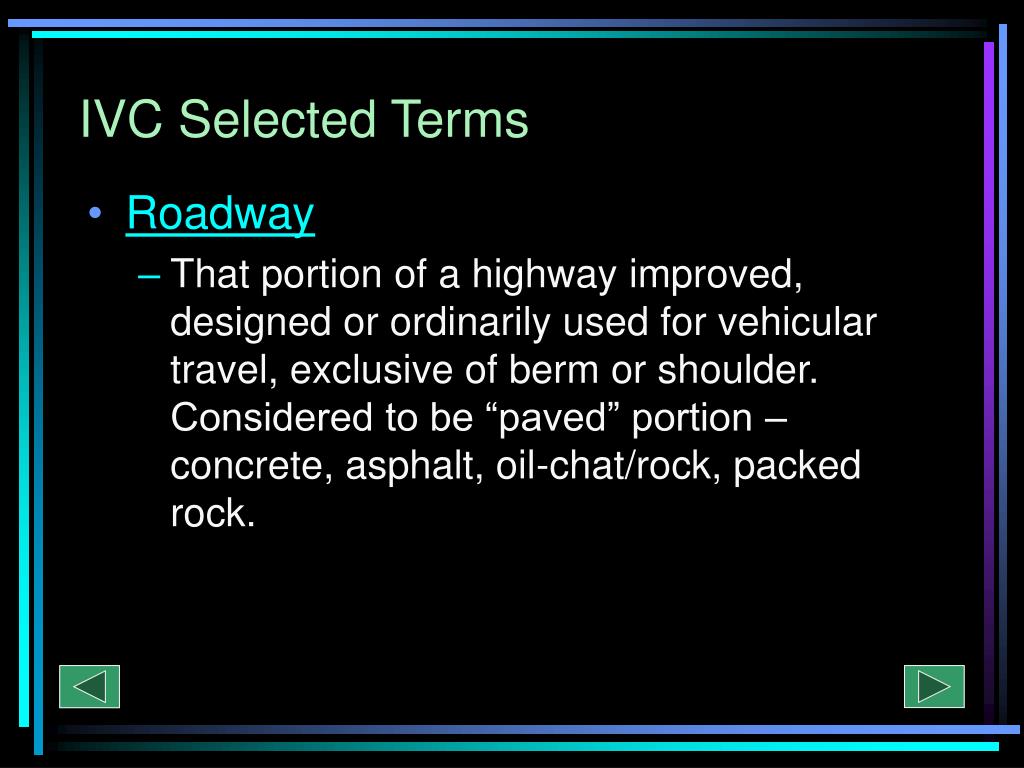 IVC Selected Terms

• Roadway
– That portion of a highway improved, designed or ordinarily used for vehicular travel, exclusive of berm or shoulder. Considered to be “paved” portion – concrete, asphalt, oil-chat/rock, packed rock.